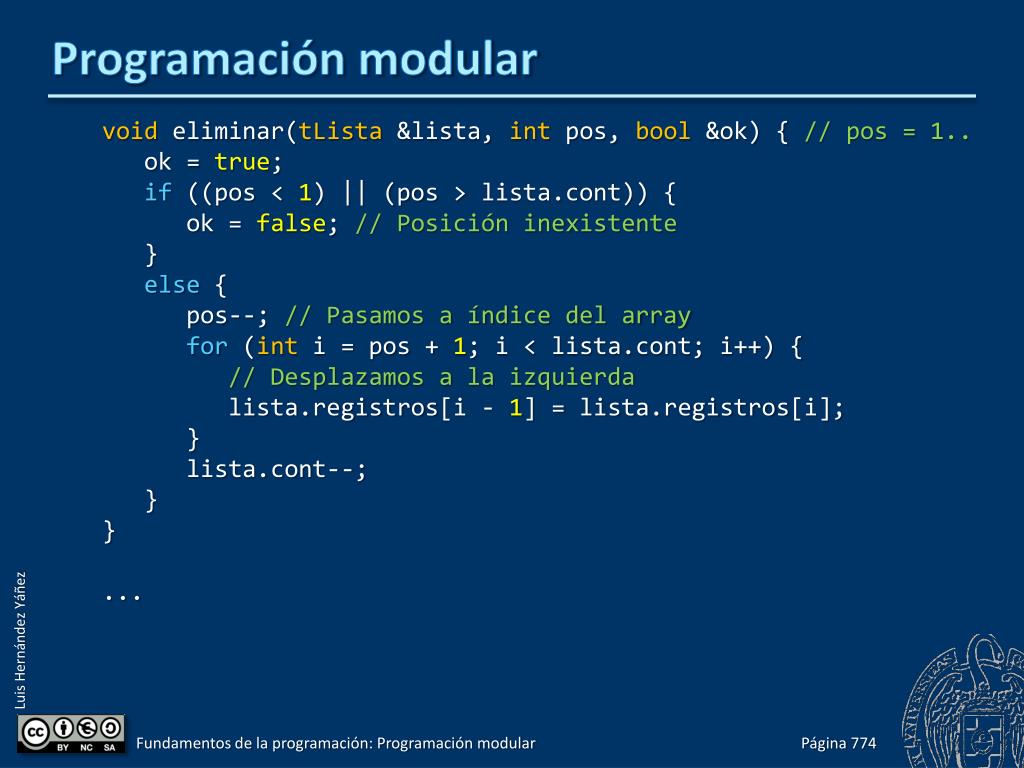 Programación modular

void eliminar(tLista &lista, int pos, bool &ok) { // pos = 1..
   ok = true;
   if ((pos < 1) || (pos > lista.cont)) {
      ok = false; // Posición inexistente
   }
   else {
      pos--; // Pasamos a índice del array
      for (int i = pos + 1; i < lista.cont; i++) {
         // Desplazamos a la izquierda
         lista.registros[i - 1] = lista.registros[i];
      }
      lista.cont--;
   }
}

...

Luis Hernández Yáñez

BY NC SA

Fundamentos de la programación: Programación modular

Página 774